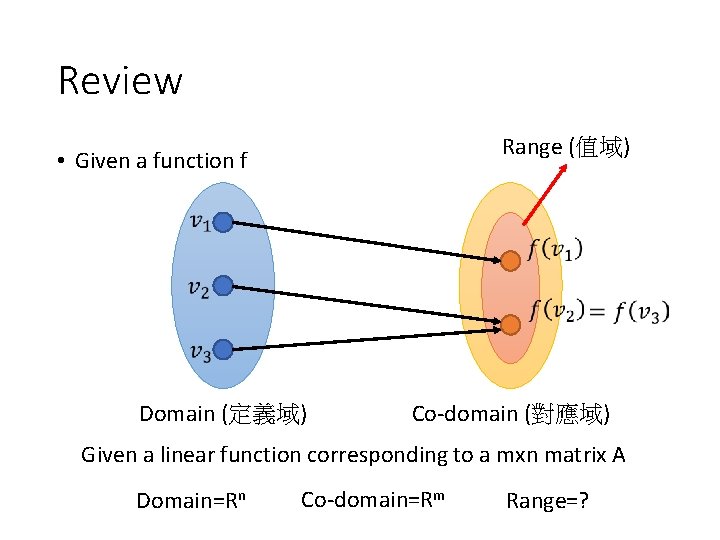 Review

• Given a function f

Range (值域)

$v_1$

$v_2$

$v_3$

$f(v_1)$

$f(v_2) = f(v_3)$

Domain (定義域)

Co-domain (對應域)

Given a linear function corresponding to a mxn matrix A

Domain=$R^n$ Co-domain=$R^m$ Range=?